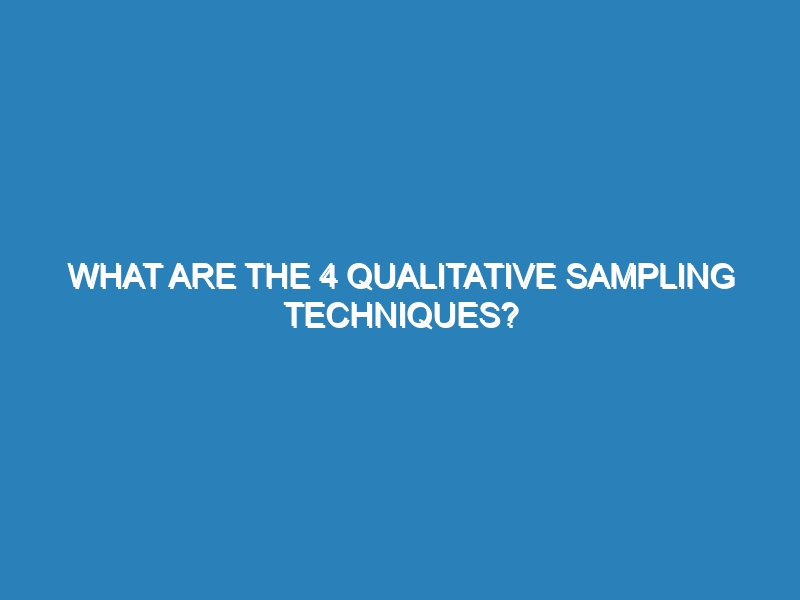 WHAT ARE THE 4 QUALITATIVE SAMPLING TECHNIQUES?